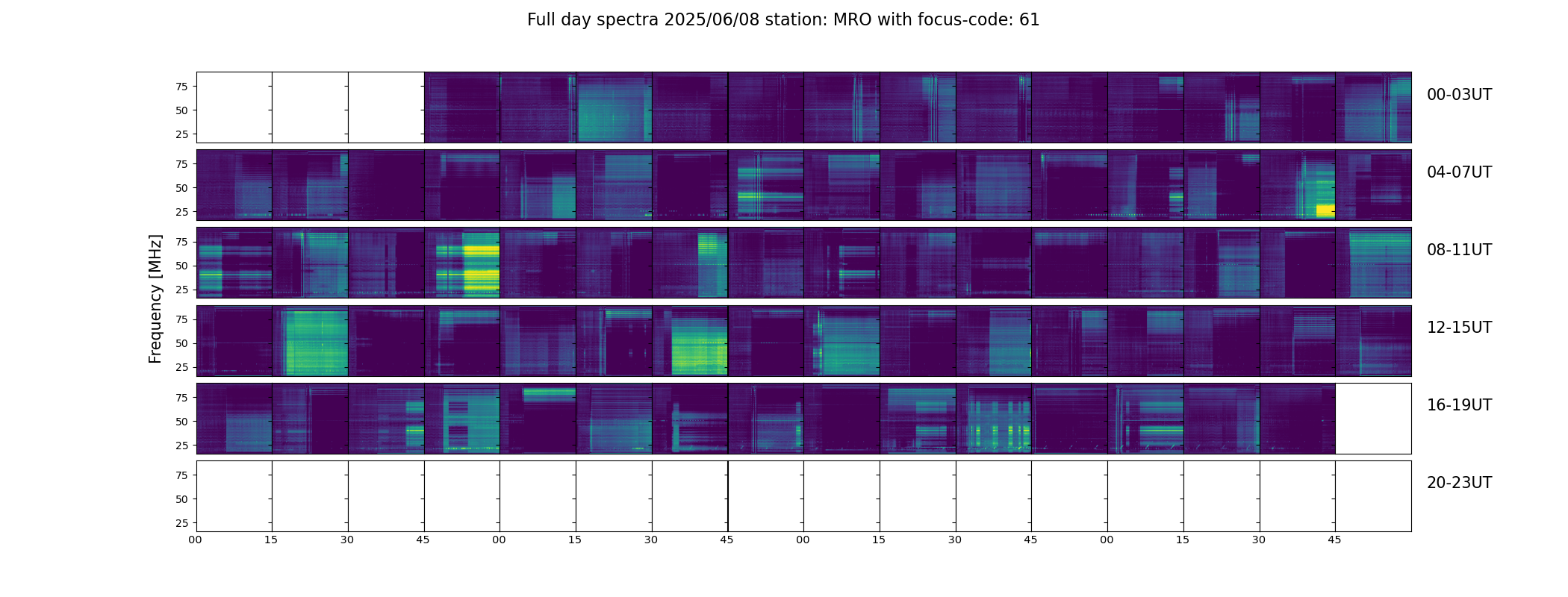 Full day spectra 2025/06/08 station: MRO with focus-code: 61

Frequency [MHz]

75
50
25
00-03UT

75
50
25
04-07UT

75
50
25
08-11UT

75
50
25
12-15UT

75
50
25
16-19UT

75
50
25
20-23UT

00 15 30 45 00 15 30 45 00 15 30 45 00 15 30 45